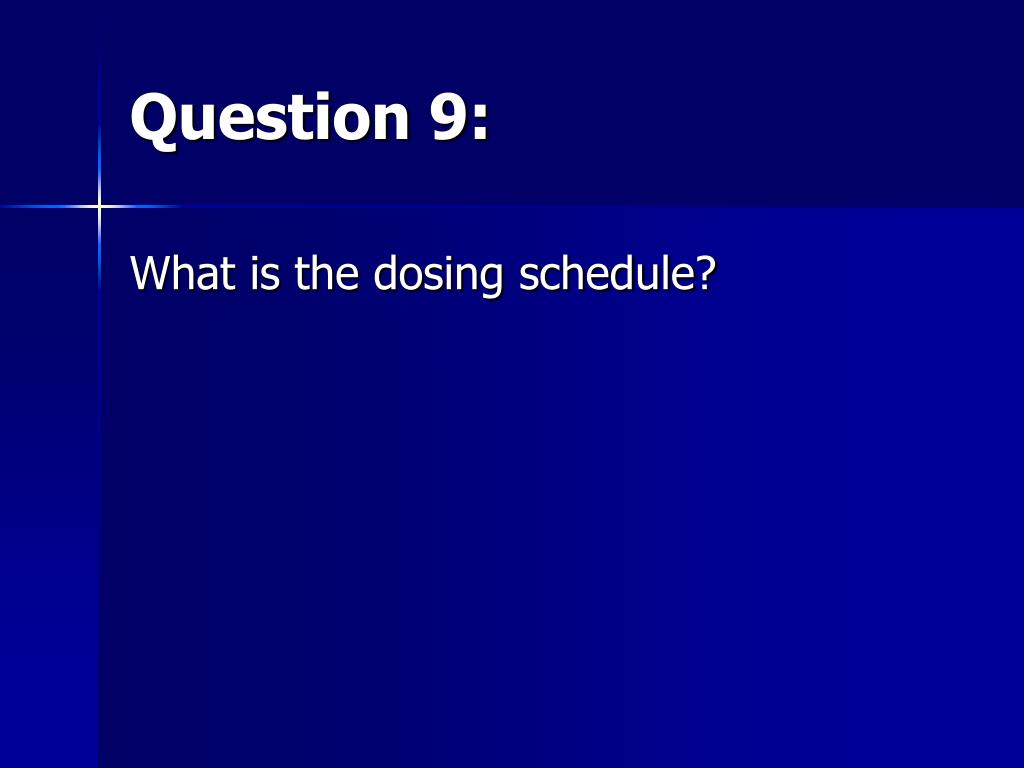 Question 9:

What is the dosing schedule?